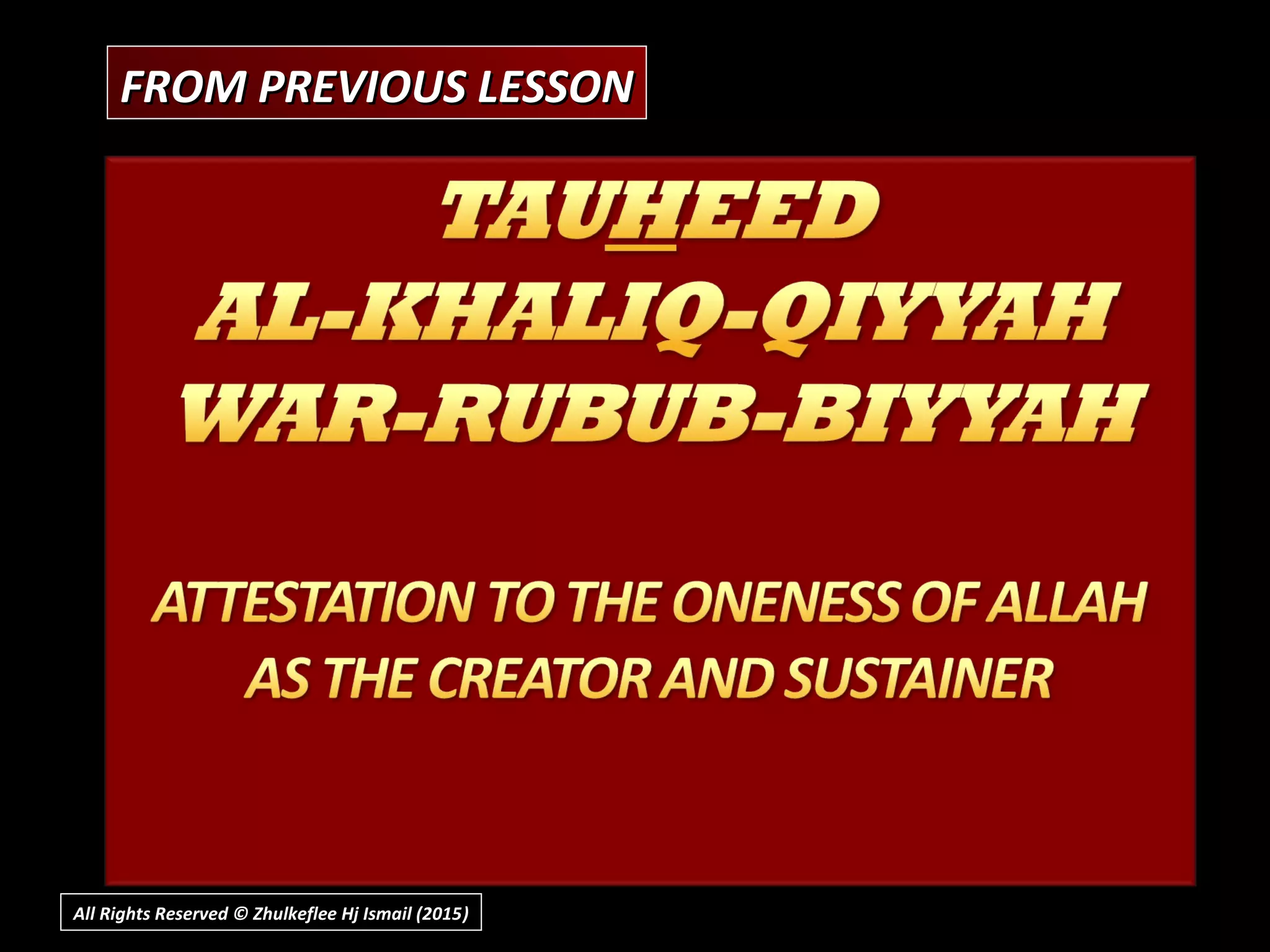 FROM PREVIOUS LESSON

TAUHEED
AL-KHALIQ-QIYYAH
WAR-RUBUB-BIYYAH

ATTESTATION TO THE ONENESS OF ALLAH AS THE CREATOR AND SUSTAINER

All Rights Reserved © Zhulkeflee Hj Ismail (2015)